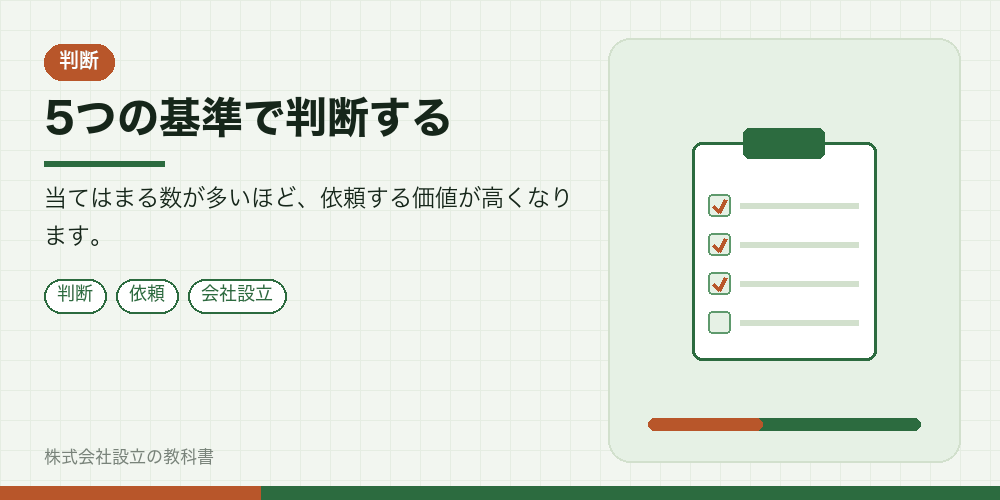 判断

5つの基準で判断する

当てはまる数が多いほど、依頼する価値が高くなります。

判断 依頼 会社設立

株式会社設立の教科書